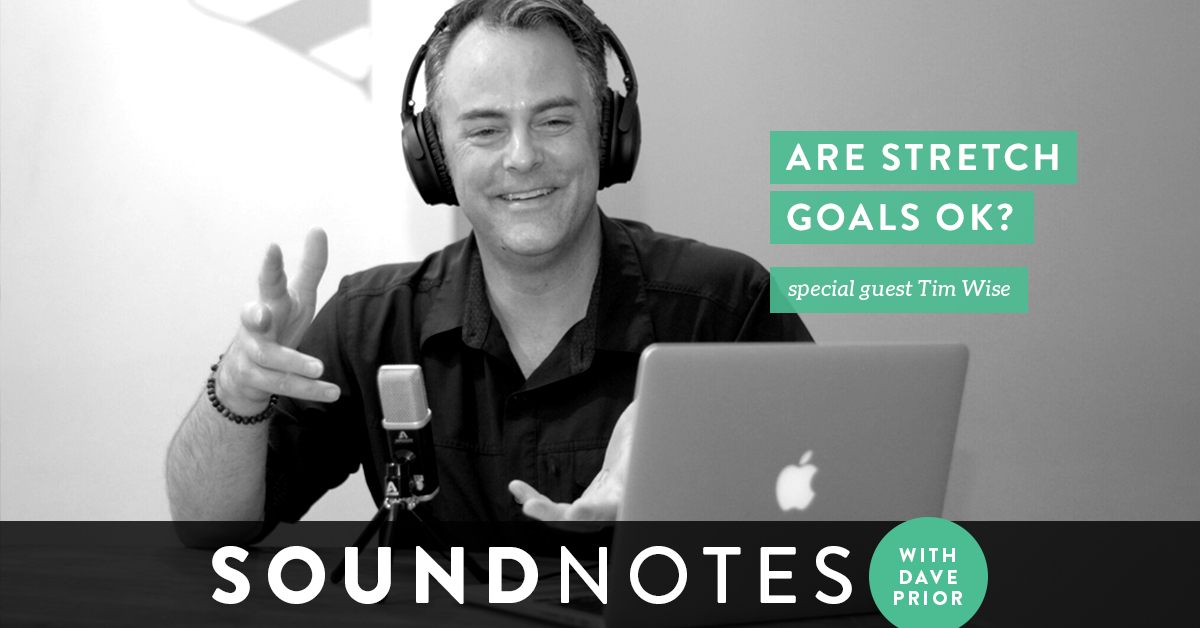 ARE STRETCH GOALS OK?

special guest Tim Wise

SOUNDNOTES

WITH DAVE PRIOR